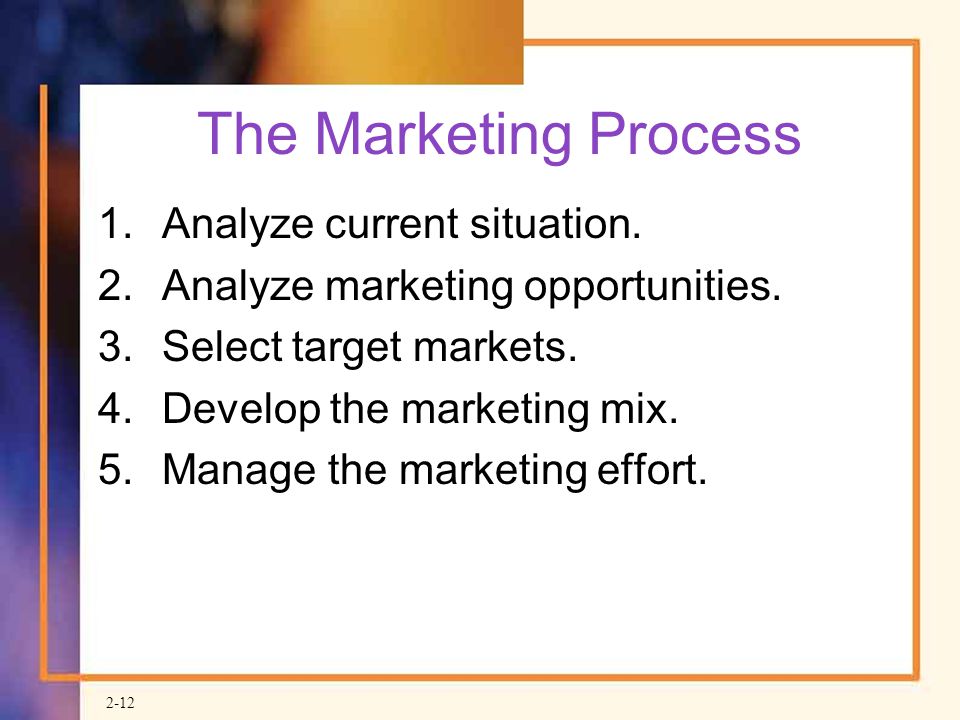 The Marketing Process

1. Analyze current situation.
2. Analyze marketing opportunities.
3. Select target markets.
4. Develop the marketing mix.
5. Manage the marketing effort.

2-12